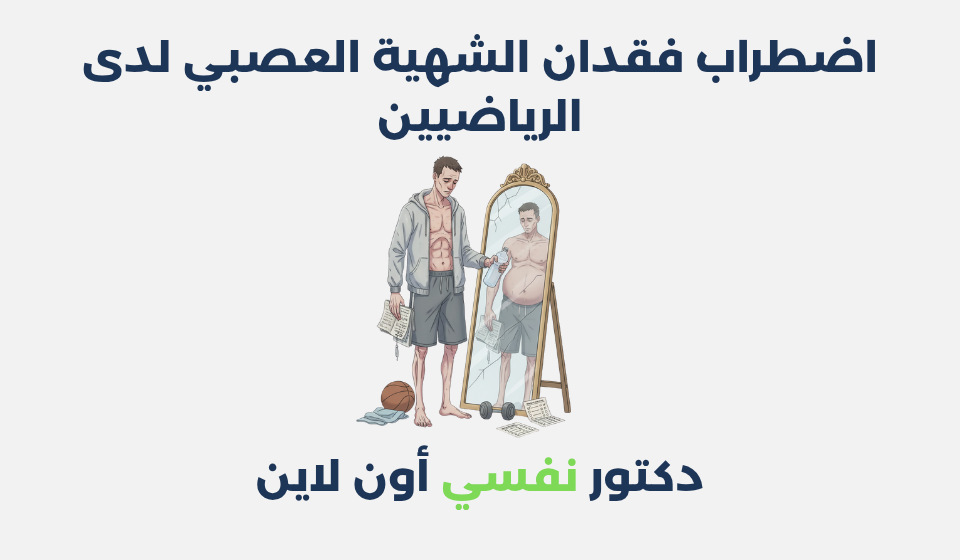 اضطراب فقدان الشهية العصبي لدى الرياضيين

دكتور نفسي أون لاين